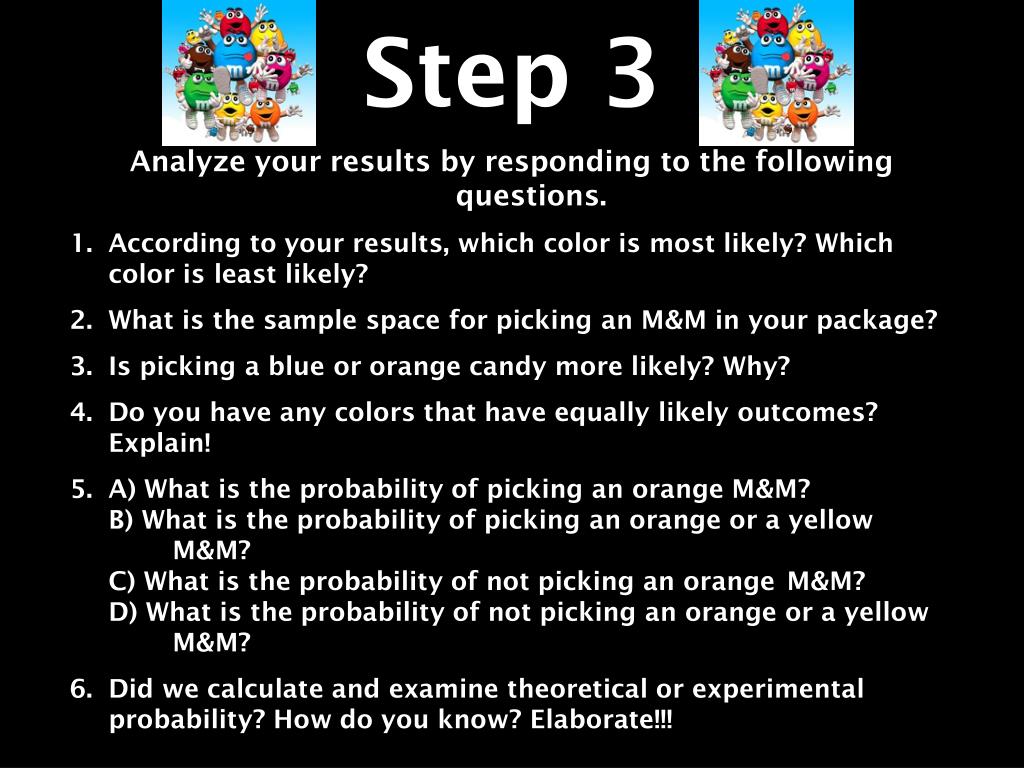 Step 3

Analyze your results by responding to the following questions.

1. According to your results, which color is most likely? Which color is least likely?
2. What is the sample space for picking an M&M in your package?
3. Is picking a blue or orange candy more likely? Why?
4. Do you have any colors that have equally likely outcomes? Explain!
5. A) What is the probability of picking an orange M&M?
B) What is the probability of picking an orange or a yellow M&M?
C) What is the probability of not picking an orange M&M?
D) What is the probability of not picking an orange or a yellow M&M?
6. Did we calculate and examine theoretical or experimental probability? How do you know? Elaborate!!!